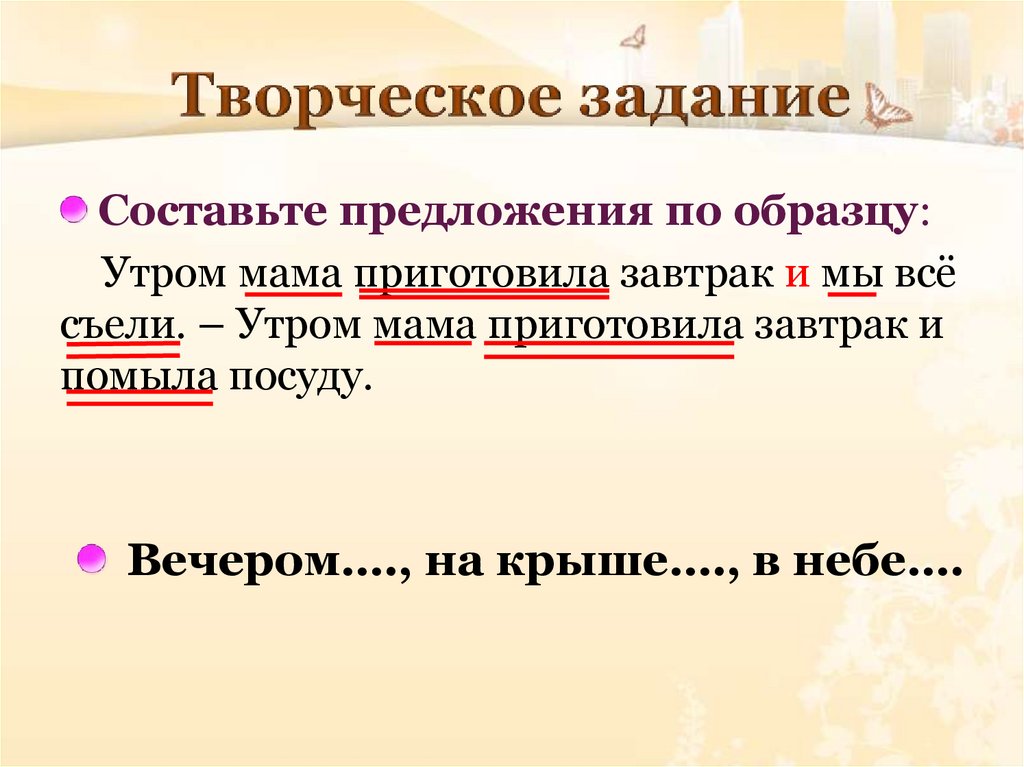 Творческое задание

Составьте предложения по образцу:

Утром мама приготовила завтрак и мы всё съели. – Утром мама приготовила завтрак и помыла посуду.

Вечером…., на крыше…., в небе….